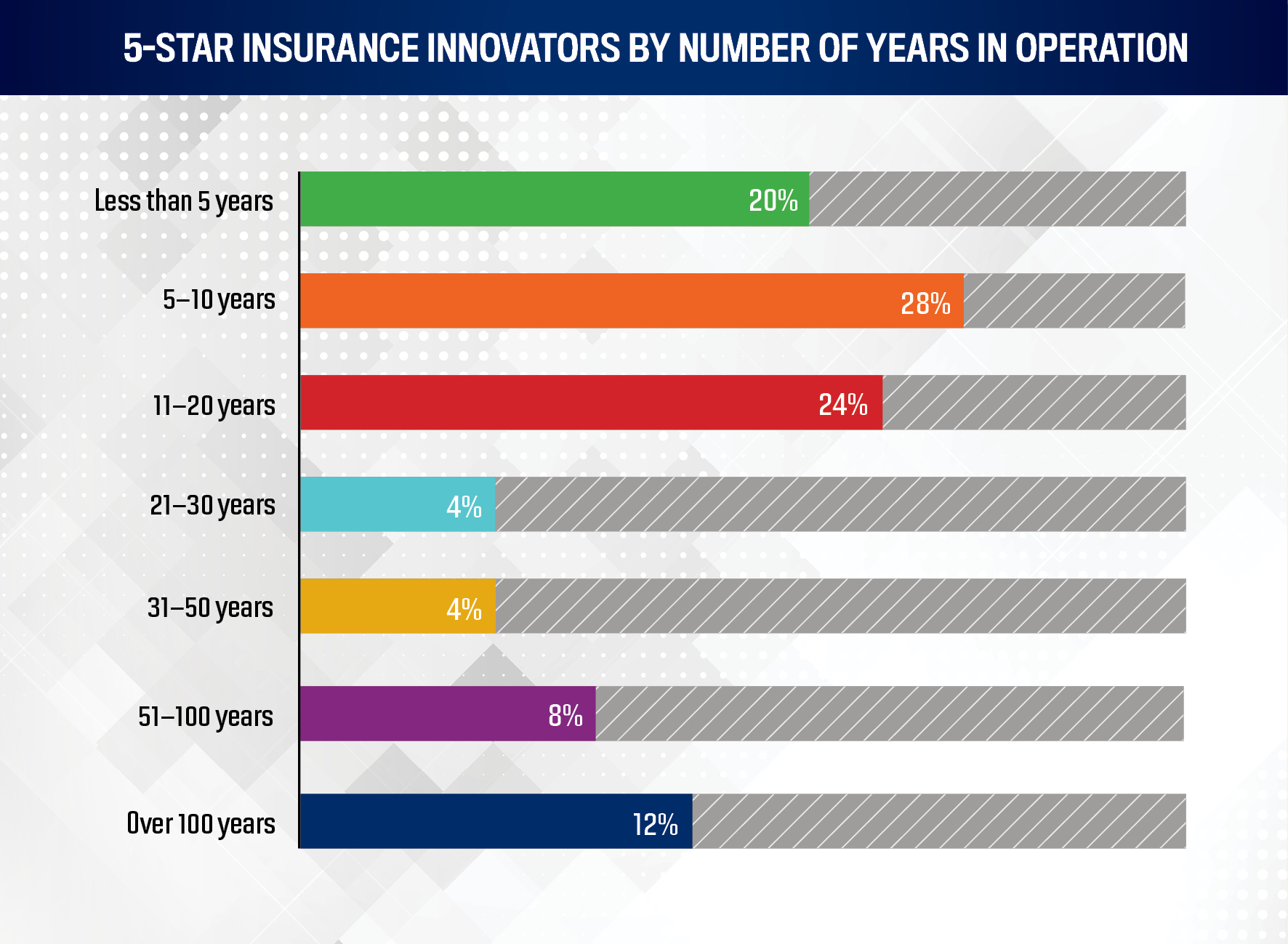 5-STAR INSURANCE INNOVATORS BY NUMBER OF YEARS IN OPERATION

Less than 5 years 20%

5–10 years 28%

11–20 years 24%

21–30 years 4%

31–50 years 4%

51–100 years 8%

Over 100 years 12%